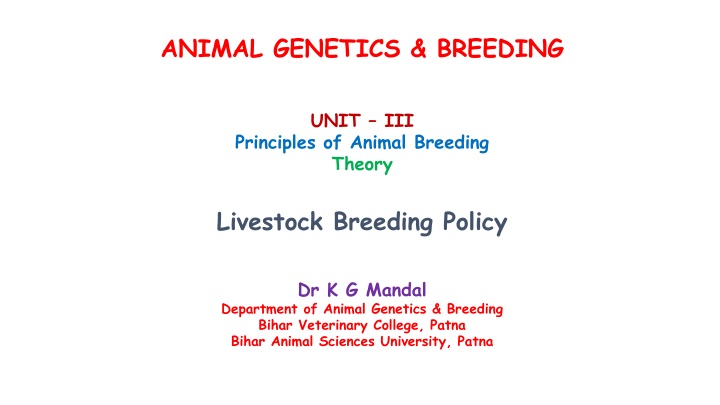 ANIMAL GENETICS & BREEDING

UNIT – III
Principles of Animal Breeding
Theory

Livestock Breeding Policy

Dr K G Mandal
Department of Animal Genetics & Breeding
Bihar Veterinary College, Patna
Bihar Animal Sciences University, Patna